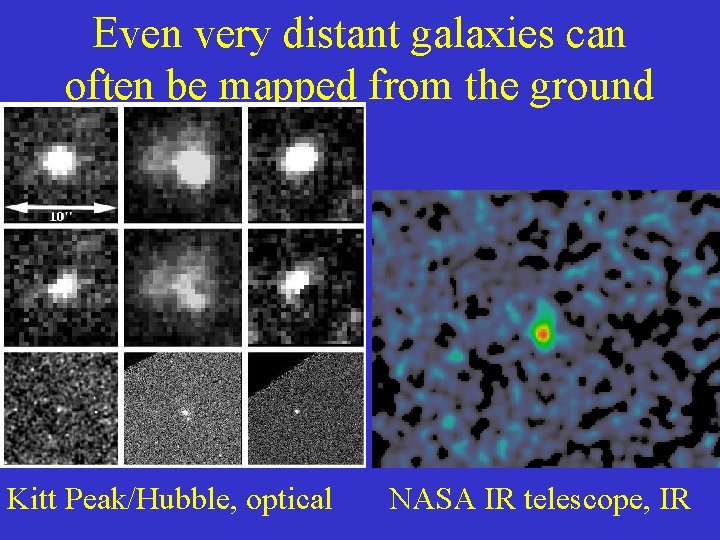 Even very distant galaxies can often be mapped from the ground

10''

Kitt Peak/Hubble, optical

NASA IR telescope, IR